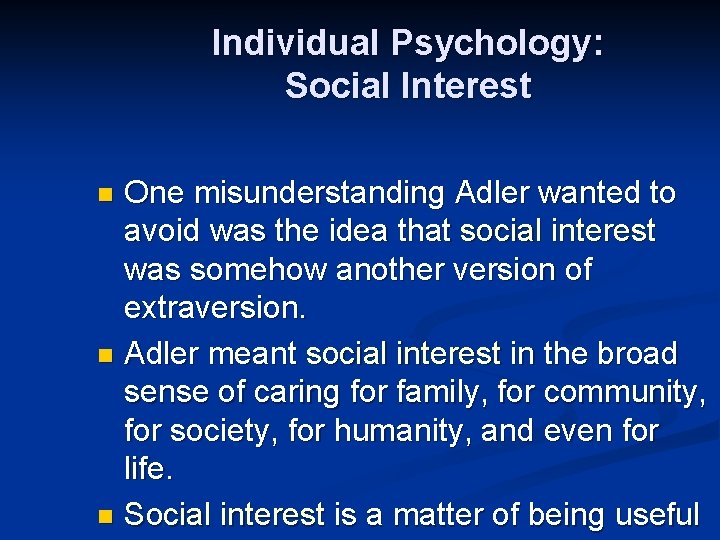 Individual Psychology:
Social Interest

- One misunderstanding Adler wanted to avoid was the idea that social interest was somehow another version of extraversion.
- Adler meant social interest in the broad sense of caring for family, for community, for society, for humanity, and even for life.
- Social interest is a matter of being useful